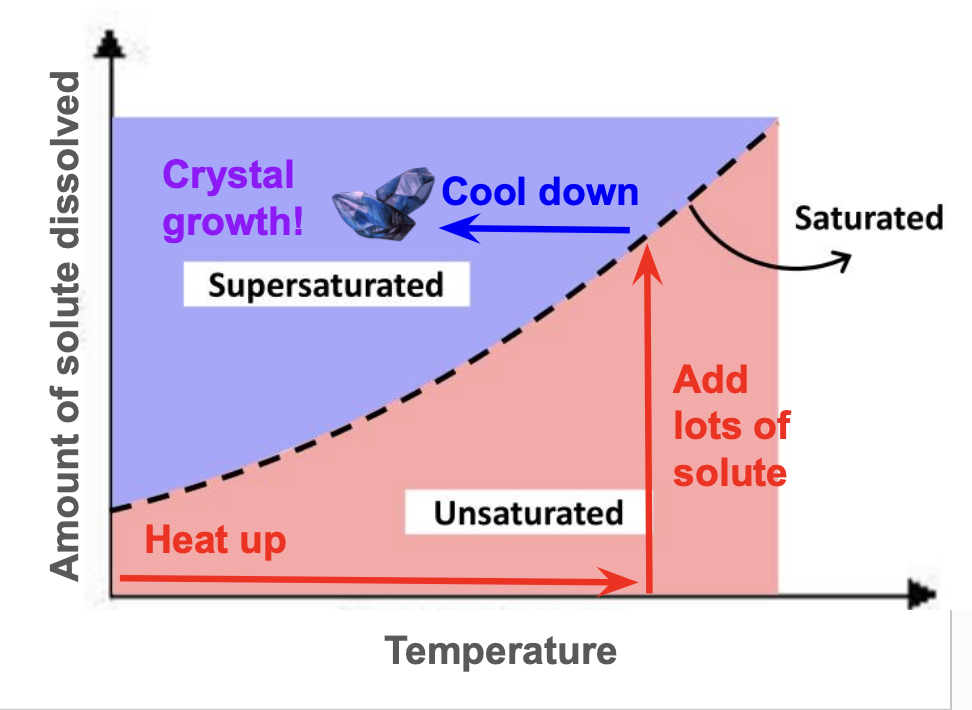 Amount of solute dissolved

Crystal growth!

Cool down

Saturated

Supersaturated

Add lots of solute

Unsaturated

Heat up

Temperature